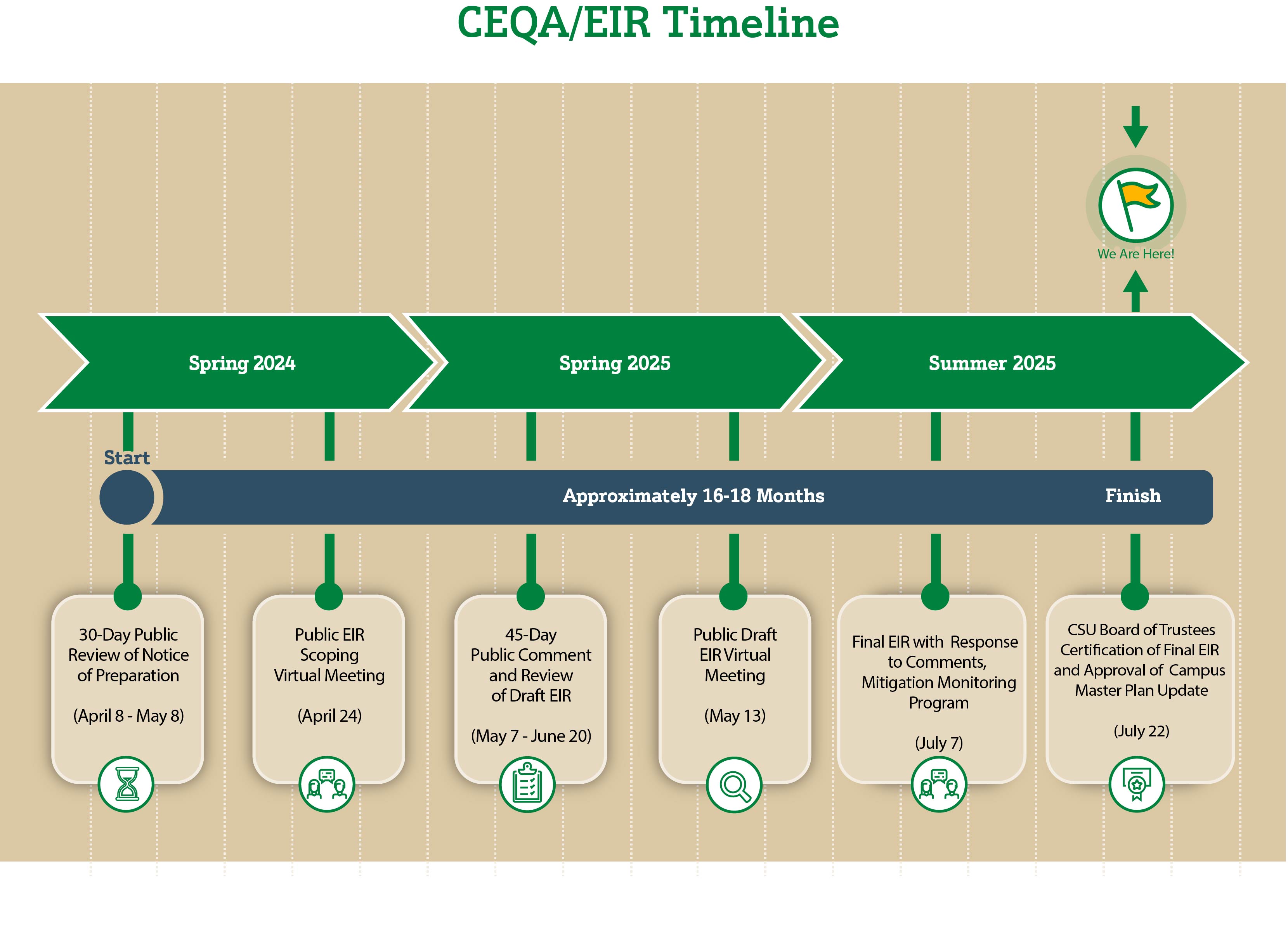 CEQA/EIR Timeline

We Are Here!

Spring 2024

Spring 2025

Summer 2025

Start

Approximately 16-18 Months

Finish

30-Day Public Review of Notice of Preparation

(April 8 - May 8)

Public EIR Scoping Virtual Meeting

(April 24)

45-Day Public Comment and Review of Draft EIR

(May 7 - June 20)

Public Draft EIR Virtual Meeting

(May 13)

Final EIR with Response to Comments, Mitigation Monitoring Program

(July 7)

CSU Board of Trustees Certification of Final EIR and Approval of Campus Master Plan Update

(July 22)